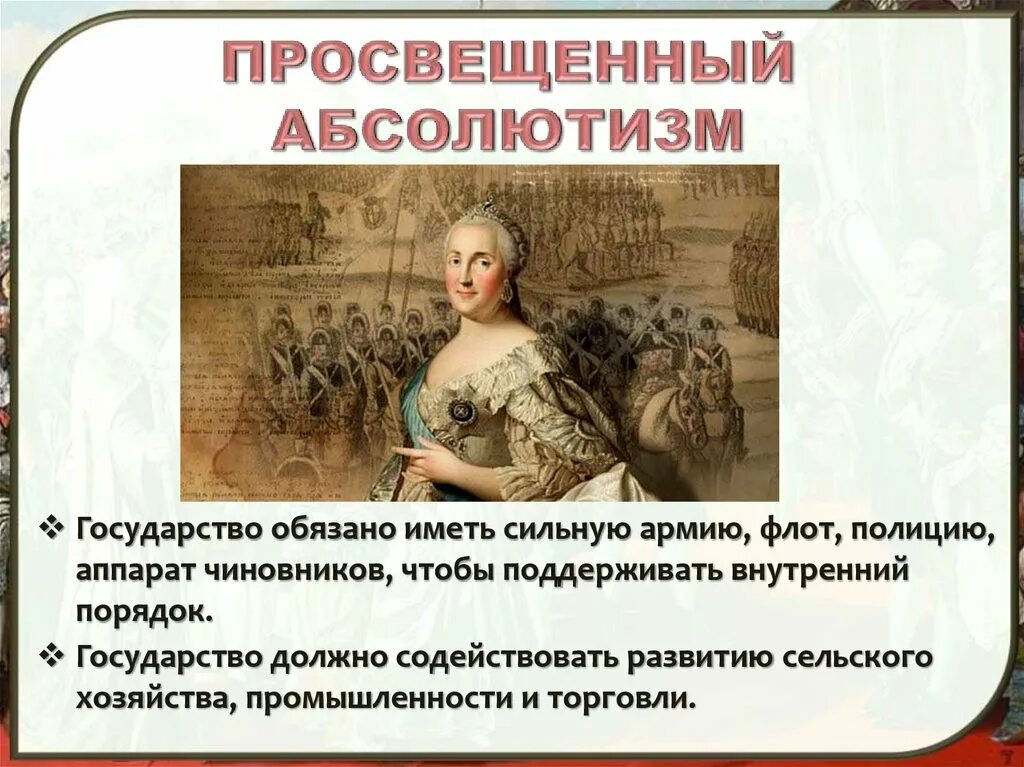 ПРОСВЕЩЕННЫЙ АБСОЛЮТИЗМ

❖ Государство обязано иметь сильную армию, флот, полицию, аппарат чиновников, чтобы поддерживать внутренний порядок.

❖ Государство должно содействовать развитию сельского хозяйства, промышленности и торговли.